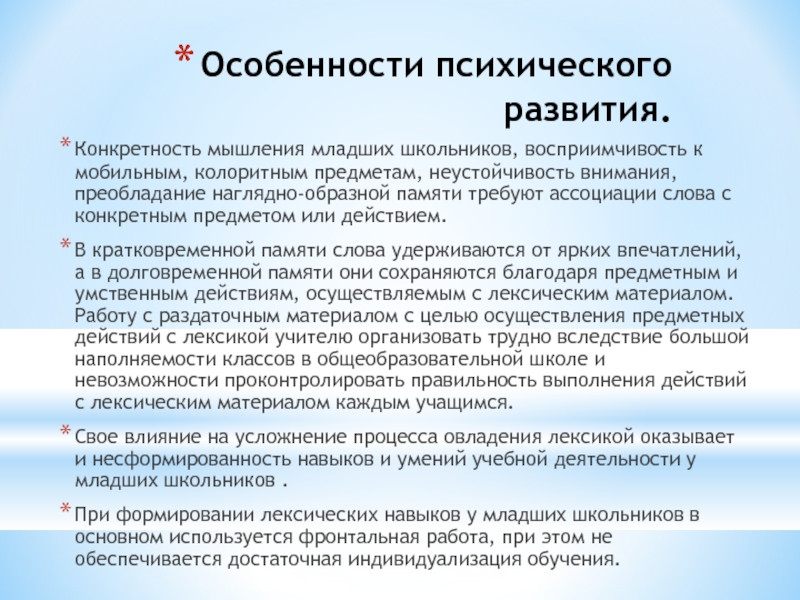 * Особенности психического развития.

* Конкретность мышления младших школьников, восприимчивость к мобильным, колоритным предметам, неустойчивость внимания, преобладание наглядно-образной памяти требуют ассоциации слова с конкретным предметом или действием.

* В кратковременной памяти слова удерживаются от ярких впечатлений, а в долговременной памяти они сохраняются благодаря предметным и умственным действиям, осуществляемым с лексическим материалом. Работу с раздаточным материалом с целью осуществления предметных действий с лексикой учителю организовать трудно вследствие большой наполняемости классов в общеобразовательной школе и невозможности проконтролировать правильность выполнения действий с лексическим материалом каждым учащимся.

* Свое влияние на усложнение процесса овладения лексикой оказывает и несформированность навыков и умений учебной деятельности у младших школьников .

* При формировании лексических навыков у младших школьников в основном используется фронтальная работа, при этом не обеспечивается достаточная индивидуализация обучения.